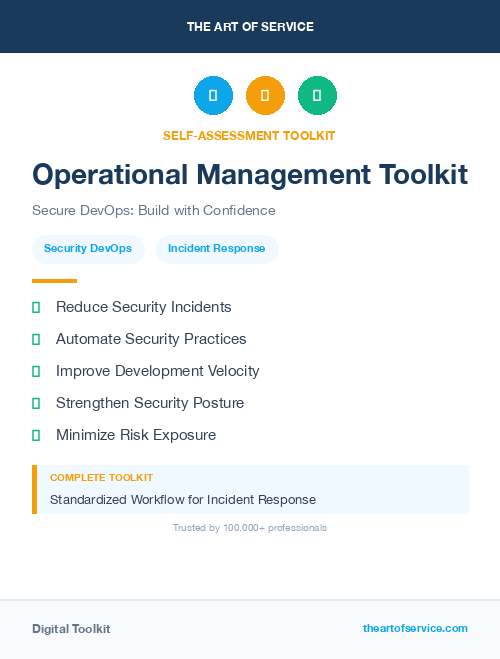 THE ART OF SERVICE

SELF-ASSESSMENT TOOLKIT

Operational Management Toolkit

Secure DevOps: Build with Confidence

Security DevOps

Incident Response

Reduce Security Incidents

Automate Security Practices

Improve Development Velocity

Strengthen Security Posture

Minimize Risk Exposure

COMPLETE TOOLKIT

Standardized Workflow for Incident Response

Trusted by 100,000+ professionals

Digital Toolkit

theartofservice.com